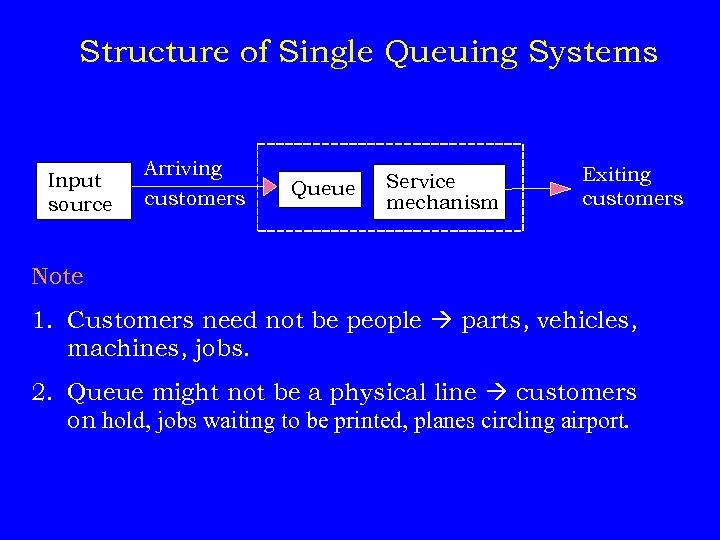 Structure of Single Queuing Systems

Input source

Arriving customers

Queue

Service mechanism

Exiting customers

Note

1. Customers need not be people → parts, vehicles, machines, jobs.

2. Queue might not be a physical line → customers on hold, jobs waiting to be printed, planes circling airport.